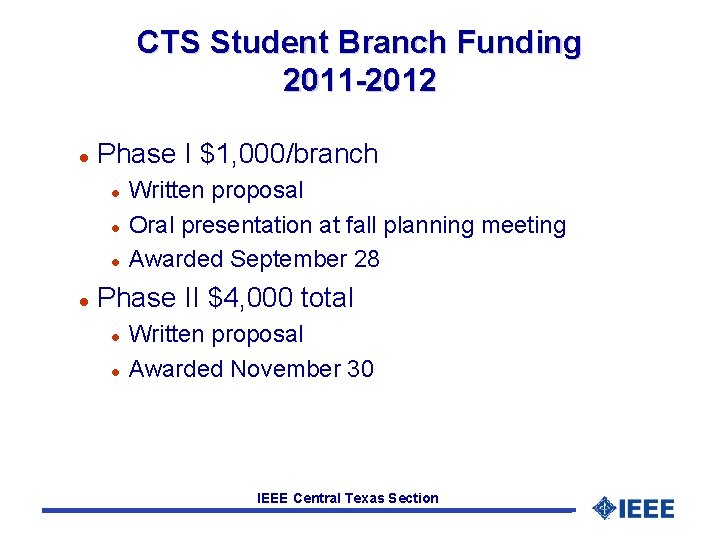 CTS Student Branch Funding 2011-2012

- Phase I \$1,000/branch
  - Written proposal
  - Oral presentation at fall planning meeting
  - Awarded September 28
- Phase II \$4,000 total
  - Written proposal
  - Awarded November 30

IEEE Central Texas Section

IEEE